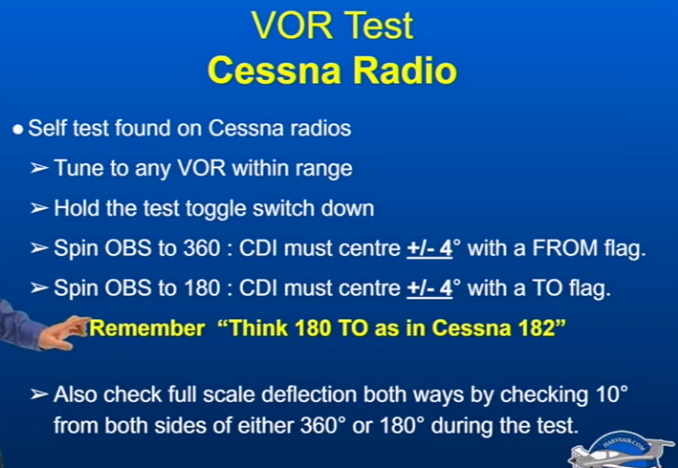 VOR Test
Cessna Radio

• Self test found on Cessna radios
➢ Tune to any VOR within range
➢ Hold the test toggle switch down
➢ Spin OBS to 360 : CDI must centre +/- 4° with a FROM flag.
➢ Spin OBS to 180 : CDI must centre +/- 4° with a TO flag.
Remember "Think 180 TO as in Cessna 182"

➢ Also check full scale deflection both ways by checking 10° from both sides of either 360° or 180° during the test.

HARVSAIR.COM